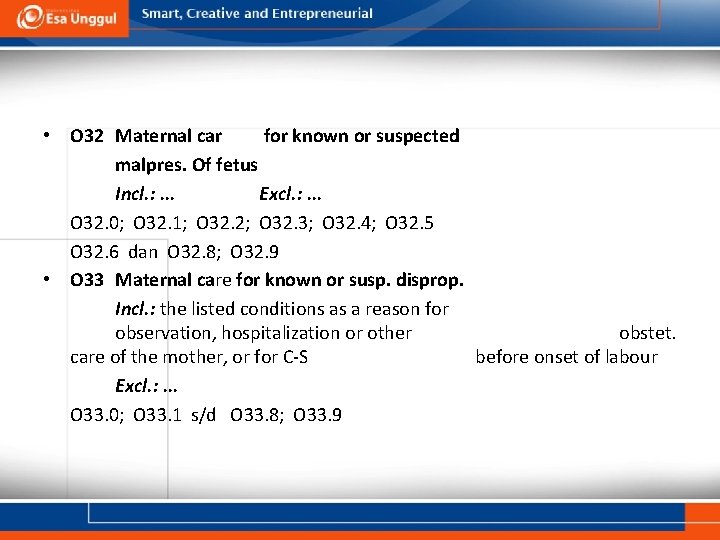 Esa Unggul Smart, Creative and Entrepreneurial

• O32 Maternal car for known or suspected malpres. Of fetus
Incl.: ... Excl.: ...
O32.0; O32.1; O32.2; O32.3; O32.4; O32.5
O32.6 dan O32.8; O32.9

• O33 Maternal care for known or susp. disprop.
Incl.: the listed conditions as a reason for observation, hospitalization or other obstet. care of the mother, or for C-S before onset of labour
Excl.: ...
O33.0; O33.1 s/d O33.8; O33.9